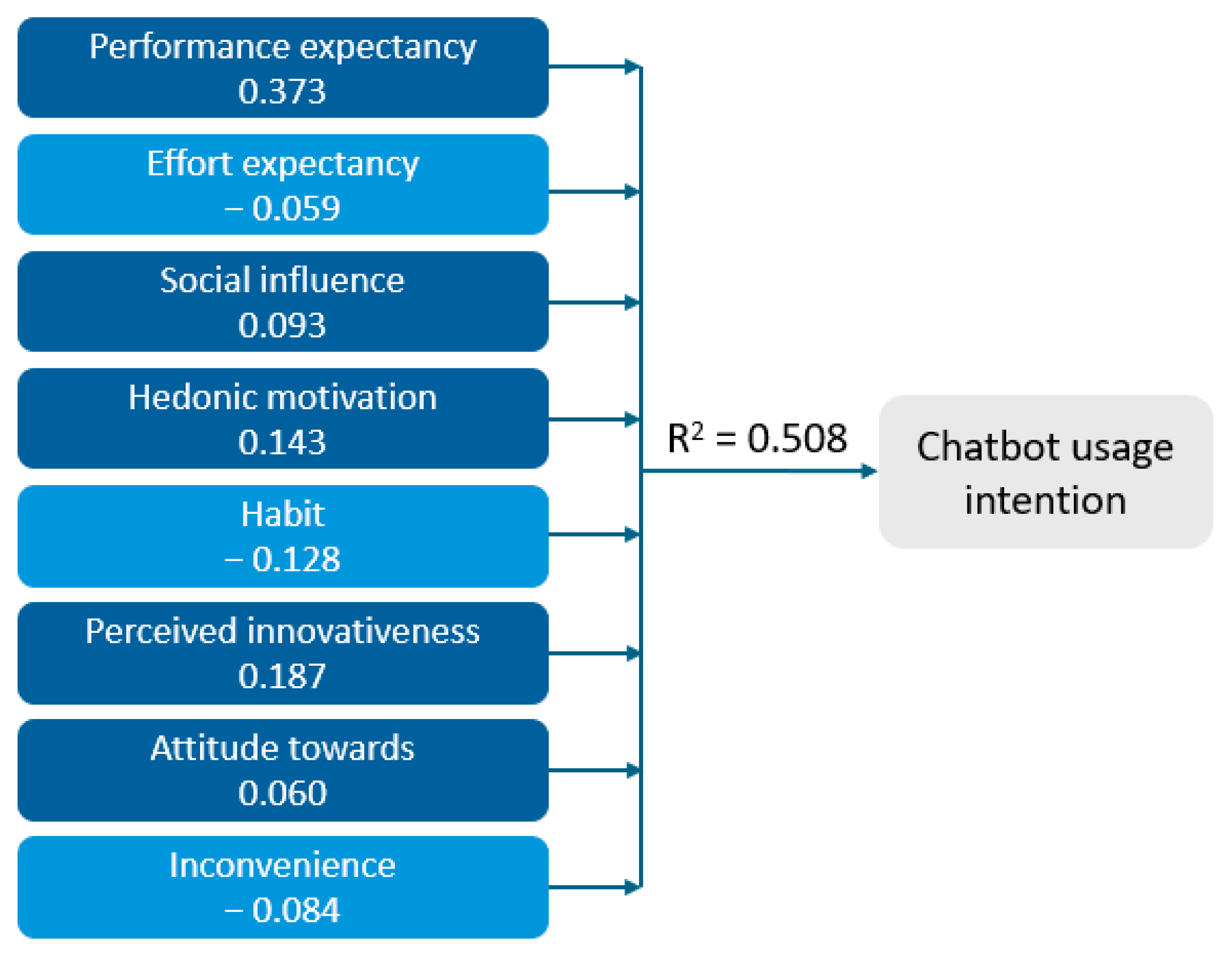 Performance expectancy
0.373

Effort expectancy
− 0.059

Social influence
0.093

Hedonic motivation
0.143

Habit
− 0.128

Perceived innovativeness
0.187

Attitude towards
0.060

Inconvenience
− 0.084

$R^2 = 0.508$

Chatbot usage intention